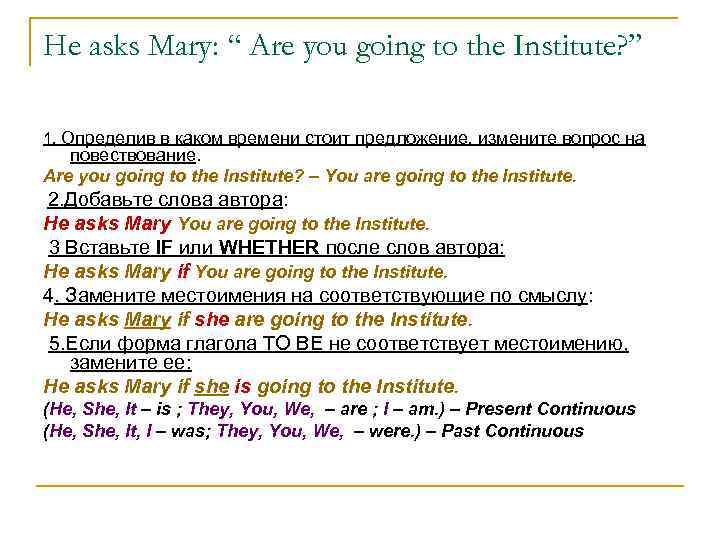 He asks Mary: “ Are you going to the Institute?”

1. Определив в каком времени стоит предложение, измените вопрос на повествование.
Are you going to the Institute? – You are going to the Institute.

2.Добавьте слова автора:
He asks Mary You are going to the Institute.

3 Вставьте IF или WHETHER после слов автора:
He asks Mary if You are going to the Institute.

4. Замените местоимения на соответствующие по смыслу:
He asks Mary if she are going to the Institute.

5.Если форма глагола TO BE не соответствует местоимению, замените ее:
He asks Mary if she is going to the Institute.
(He, She, It – is ; They, You, We, – are ; I – am.) – Present Continuous
(He, She, It, I – was; They, You, We, – were.) – Past Continuous